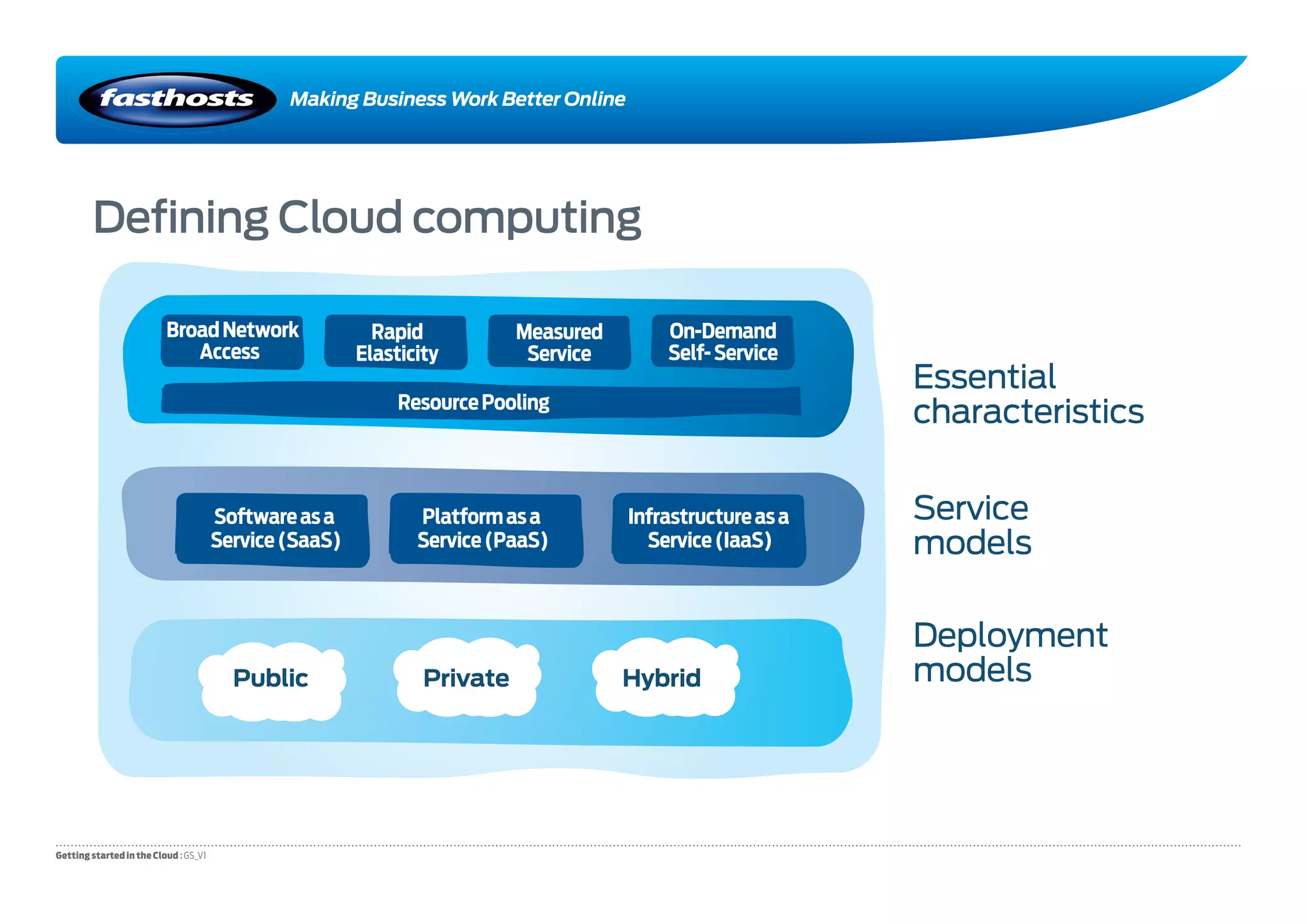 fasthosts Making Business Work Better Online

Defining Cloud computing

Broad Network Access

Rapid Elasticity

Measured Service

On-Demand Self- Service

Resource Pooling

Essential characteristics

Software as a Service (SaaS)

Platform as a Service (PaaS)

Infrastructure as a Service (IaaS)

Service models

Public

Private

Hybrid

Deployment models

Getting started in the Cloud : GS_V1